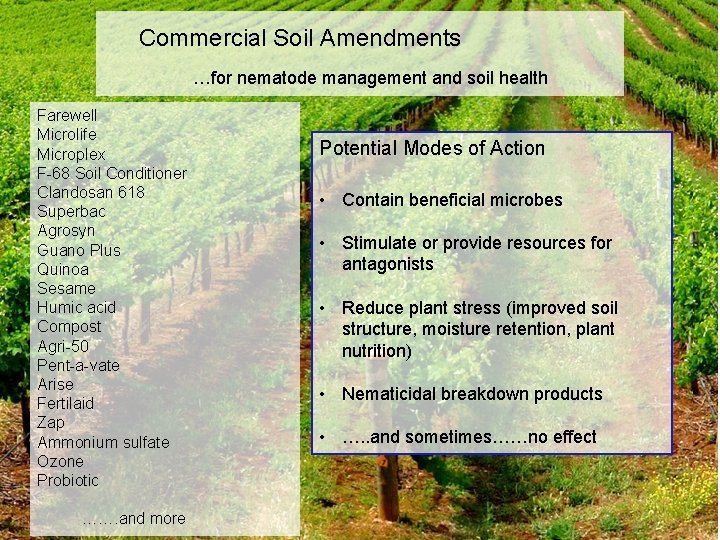 Commercial Soil Amendments

…for nematode management and soil health

Farewell
Microlife
Microplex
F-68 Soil Conditioner
Clandosan 618
Superbac
Agrosyn
Guano Plus
Quinoa
Sesame
Humic acid
Compost
Agri-50
Pent-a-vate
Arise
Fertilaid
Zap
Ammonium sulfate
Ozone
Probiotic

…….and more

Potential Modes of Action

• Contain beneficial microbes

• Stimulate or provide resources for antagonists

• Reduce plant stress (improved soil structure, moisture retention, plant nutrition)

• Nematicidal breakdown products

• …..and sometimes……no effect